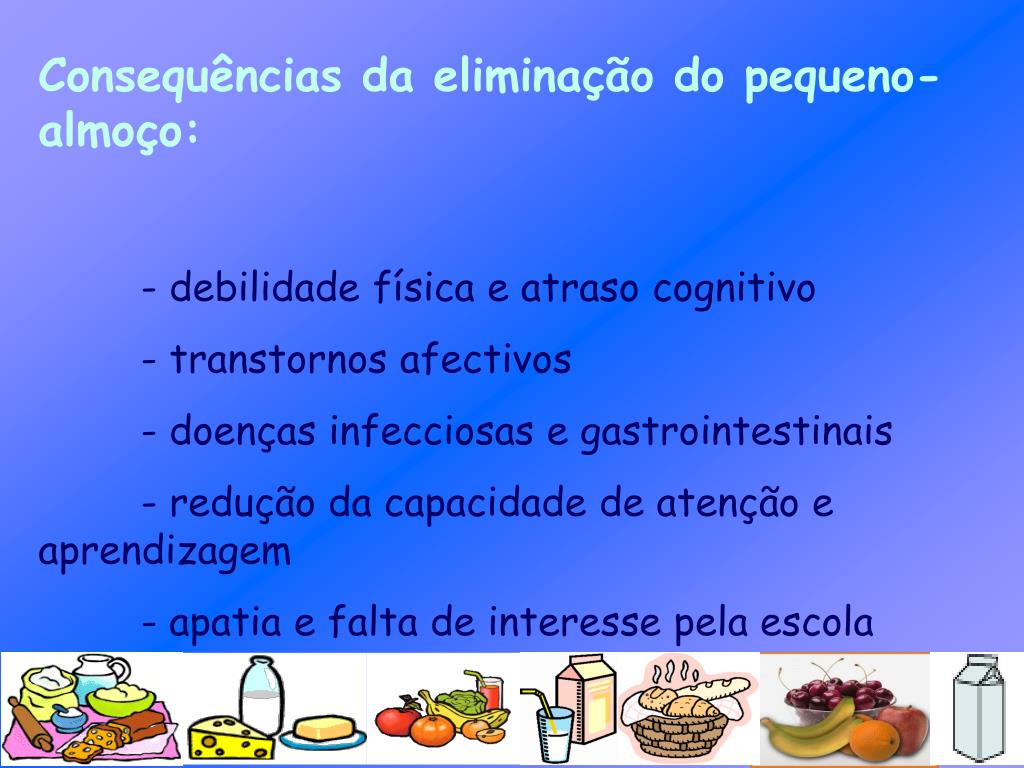 Consequências da eliminação do pequeno-almoço:

- debilidade física e atraso cognitivo

- transtornos afectivos

- doenças infecciosas e gastrointestinais

- redução da capacidade de atenção e aprendizagem

- apatia e falta de interesse pela escola